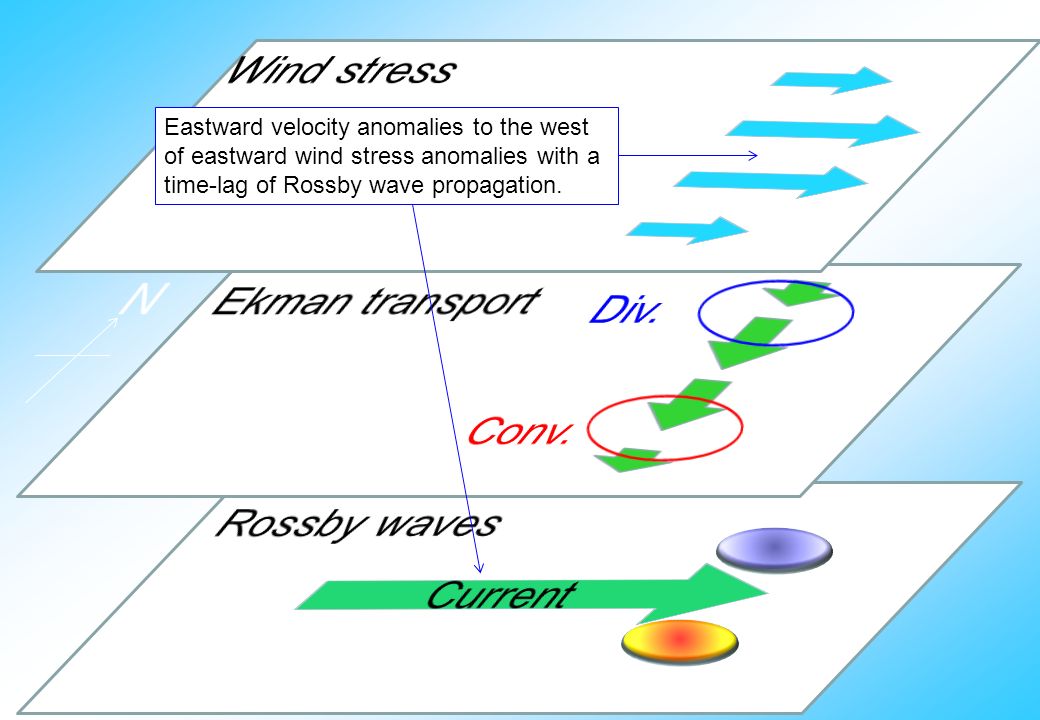 Wind stress

Eastward velocity anomalies to the west of eastward wind stress anomalies with a time-lag of Rossby wave propagation.

N

Ekman transport

Div.

Conv.

Rossby waves

Current